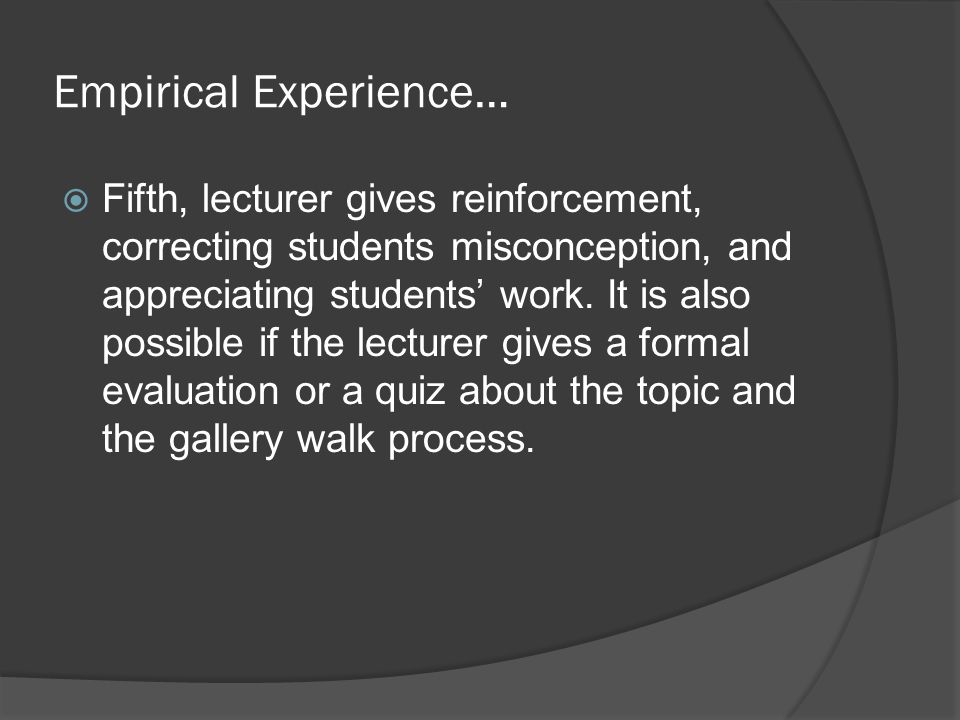 Empirical Experience…

Fifth, lecturer gives reinforcement, correcting students misconception, and appreciating students’ work. It is also possible if the lecturer gives a formal evaluation or a quiz about the topic and the gallery walk process.